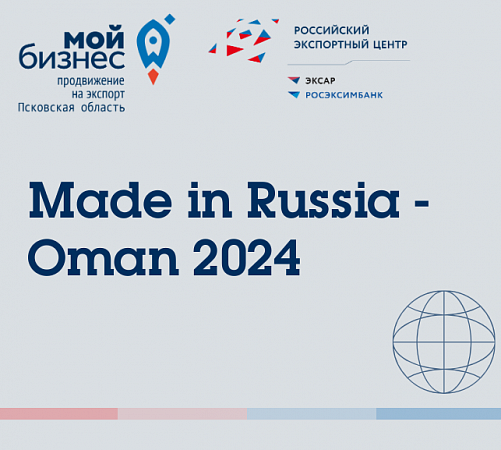 мой
бизнес
продвижение
на экспорт
Псковская область

РОССИЙСКИЙ
ЭКСПОРТНЫЙ ЦЕНТР

ЭКСАР
РОСЭКСИМБАНК

Made in Russia - Oman 2024